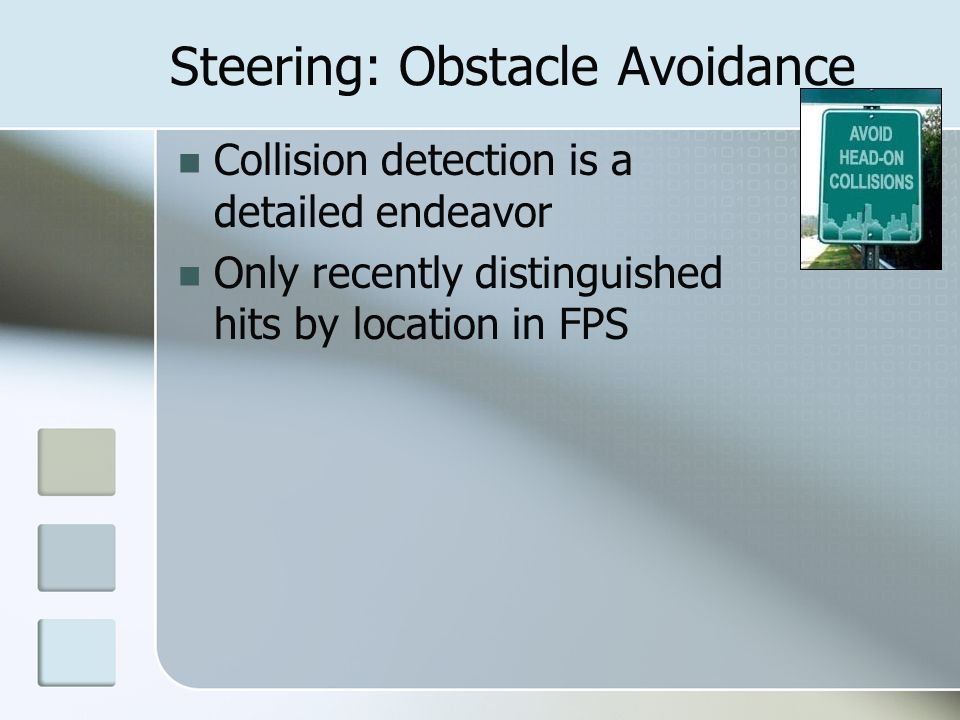 Steering: Obstacle Avoidance

AVOID HEAD-ON COLLISIONS

Collision detection is a detailed endeavor

Only recently distinguished hits by location in FPS